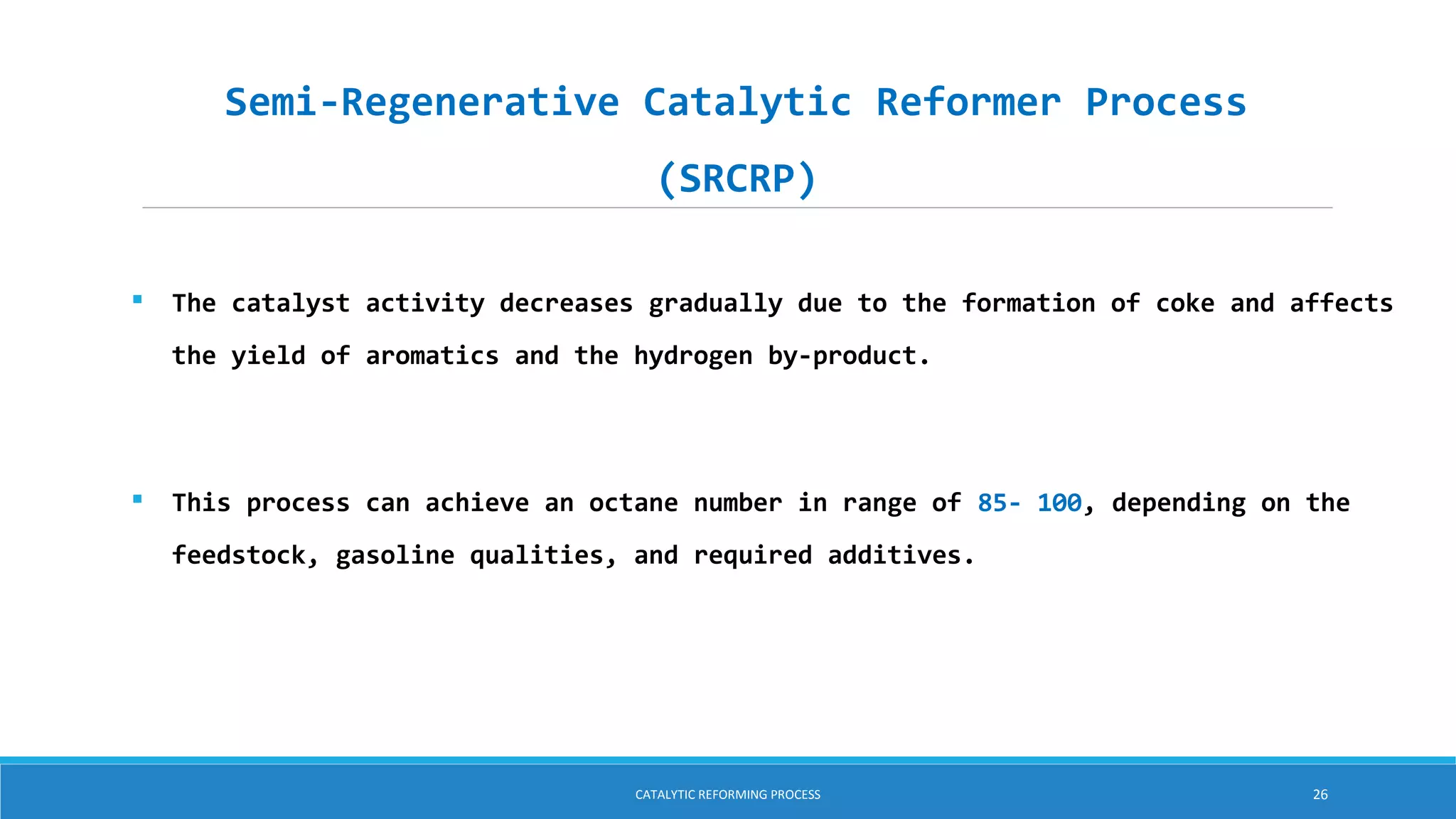 Semi-Regenerative Catalytic Reformer Process (SRCRP)

▪ The catalyst activity decreases gradually due to the formation of coke and affects the yield of aromatics and the hydrogen by-product.

▪ This process can achieve an octane number in range of 85- 100, depending on the feedstock, gasoline qualities, and required additives.

CATALYTIC REFORMING PROCESS

26